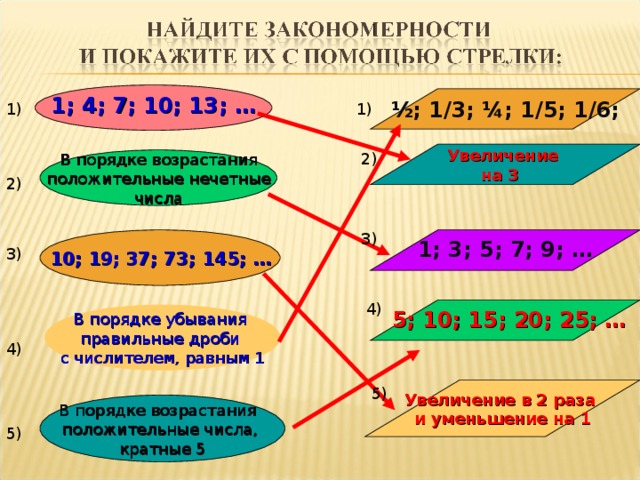 НАЙДИТЕ ЗАКОНОМЕРНОСТИ
И ПОКАЖИТЕ ИХ С ПОМОЩЬЮ СТРЕЛКИ:

1) 1; 4; 7; 10; 13; …

2) В порядке возрастания положительные нечетные числа

3) 10; 19; 37; 73; 145; …

4) В порядке убывания правильные дроби с числителем, равным 1

5) В порядке возрастания положительные числа, кратные 5

1) ½; 1/3; ¼; 1/5; 1/6;

2) Увеличение на 3

3) 1; 3; 5; 7; 9; …

4) 5; 10; 15; 20; 25; …

5) Увеличение в 2 раза и уменьшение на 1